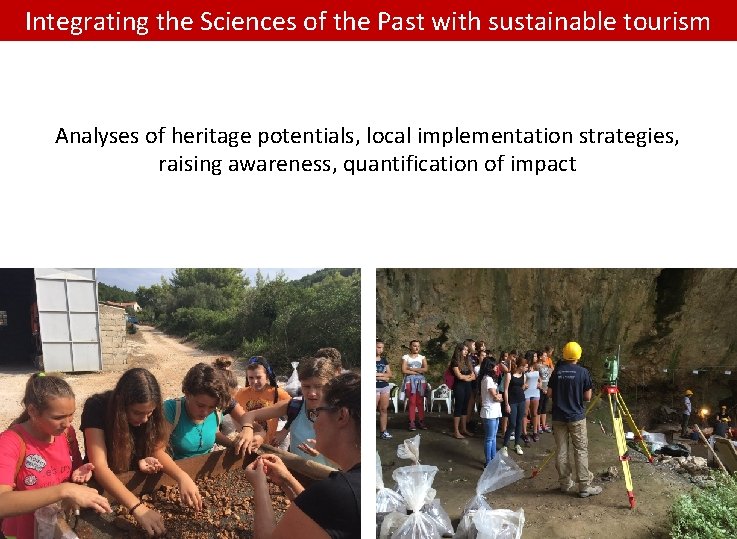 Integrating the Sciences of the Past with sustainable tourism

Analyses of heritage potentials, local implementation strategies, raising awareness, quantification of impact